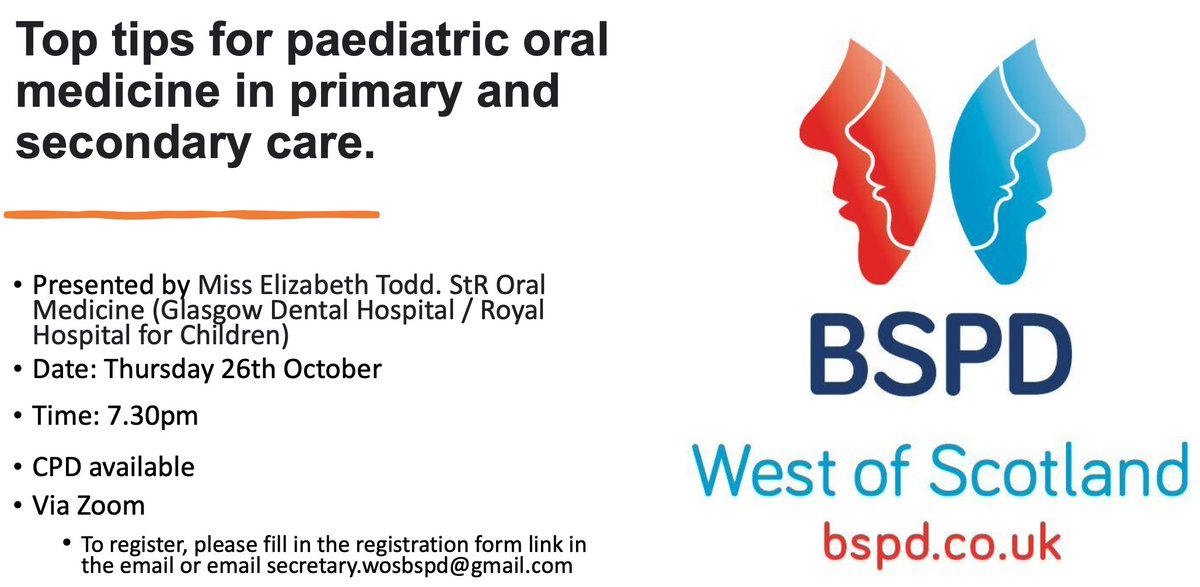 Top tips for paediatric oral medicine in primary and secondary care.

• Presented by Miss Elizabeth Todd. StR Oral Medicine (Glasgow Dental Hospital / Royal Hospital for Children)
• Date: Thursday 26th October
• Time: 7.30pm
• CPD available
• Via Zoom
  • To register, please fill in the registration form link in the email or email secretary.wosbspd@gmail.com

BSPD
West of Scotland
bspd.co.uk